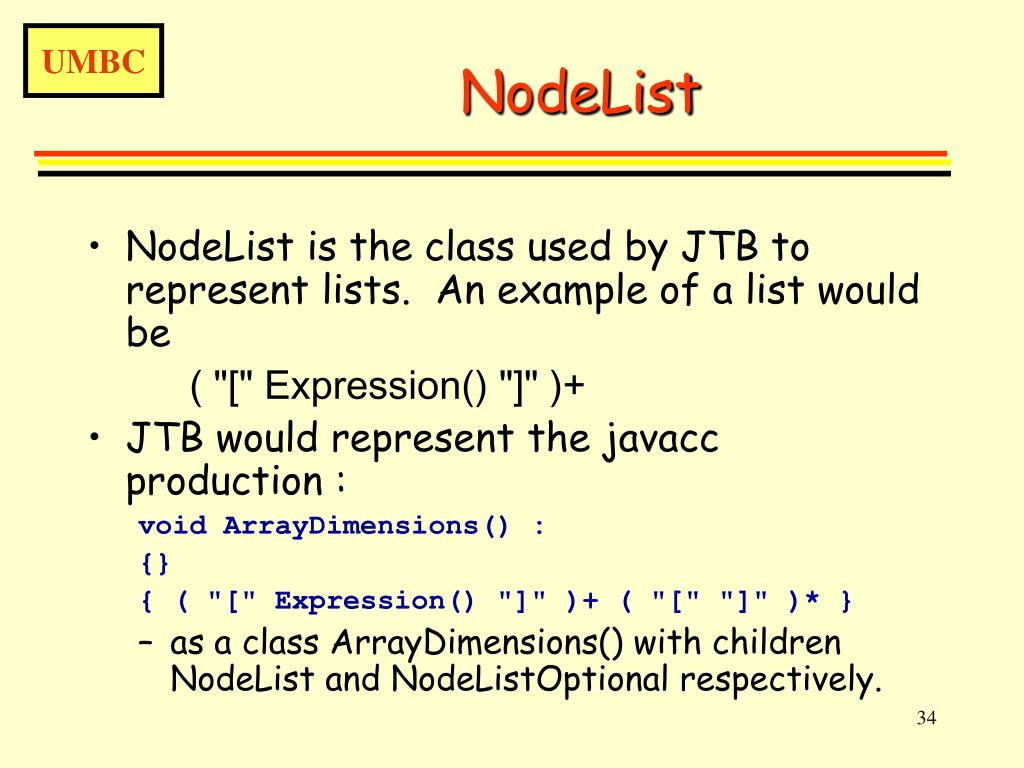 UMBC

NodeList

• NodeList is the class used by JTB to represent lists. An example of a list would be

( "[" Expression() "]" )+

• JTB would represent the javacc production :

void ArrayDimensions() :
{}
{ ( "[" Expression() "]" )+ ( "[" "]" )* }

– as a class ArrayDimensions() with children NodeList and NodeListOptional respectively.

34